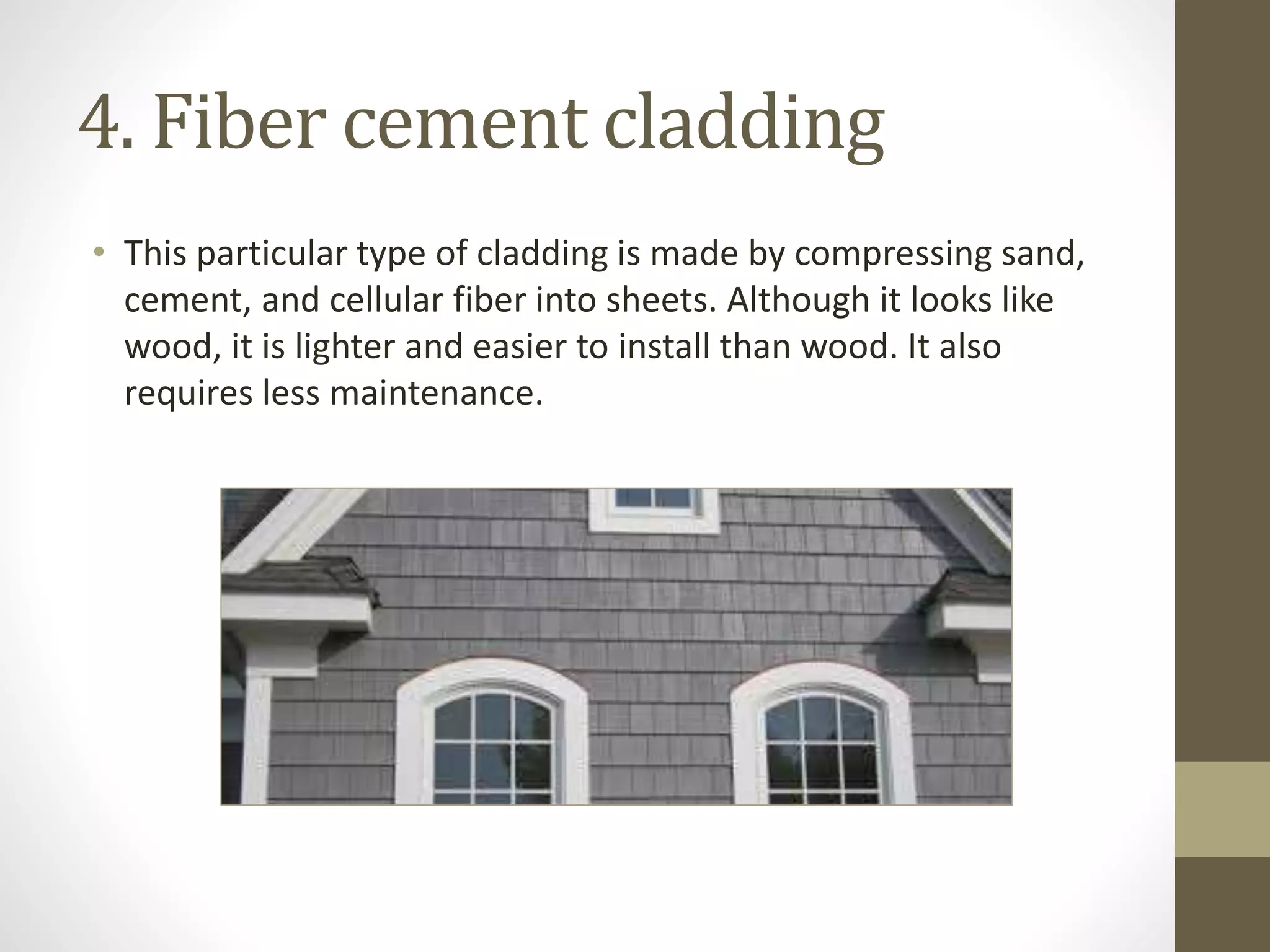 4. Fiber cement cladding

• This particular type of cladding is made by compressing sand, cement, and cellular fiber into sheets. Although it looks like wood, it is lighter and easier to install than wood. It also requires less maintenance.